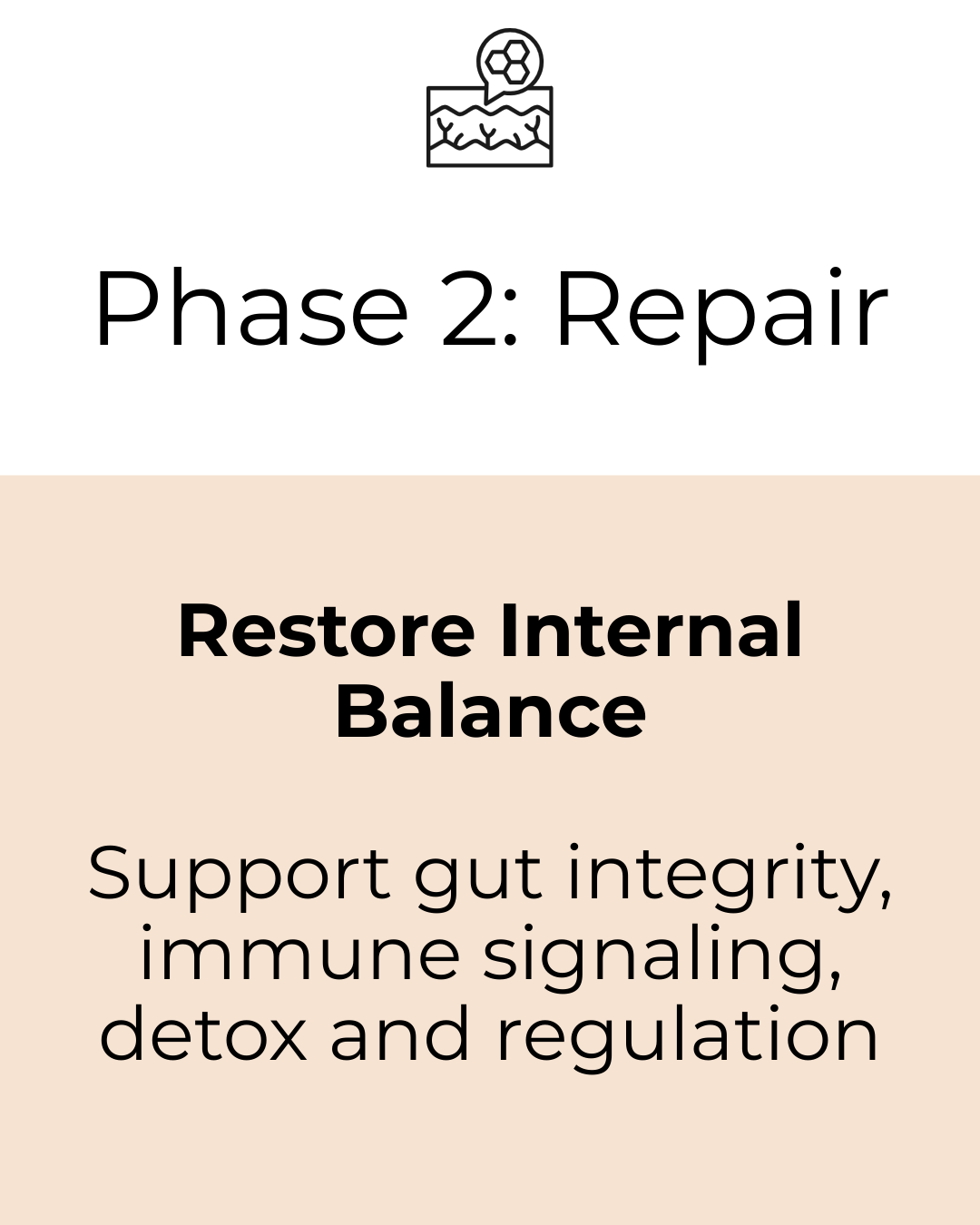 Phase 2: Repair

Restore Internal Balance

Support gut integrity, immune signaling, detox and regulation